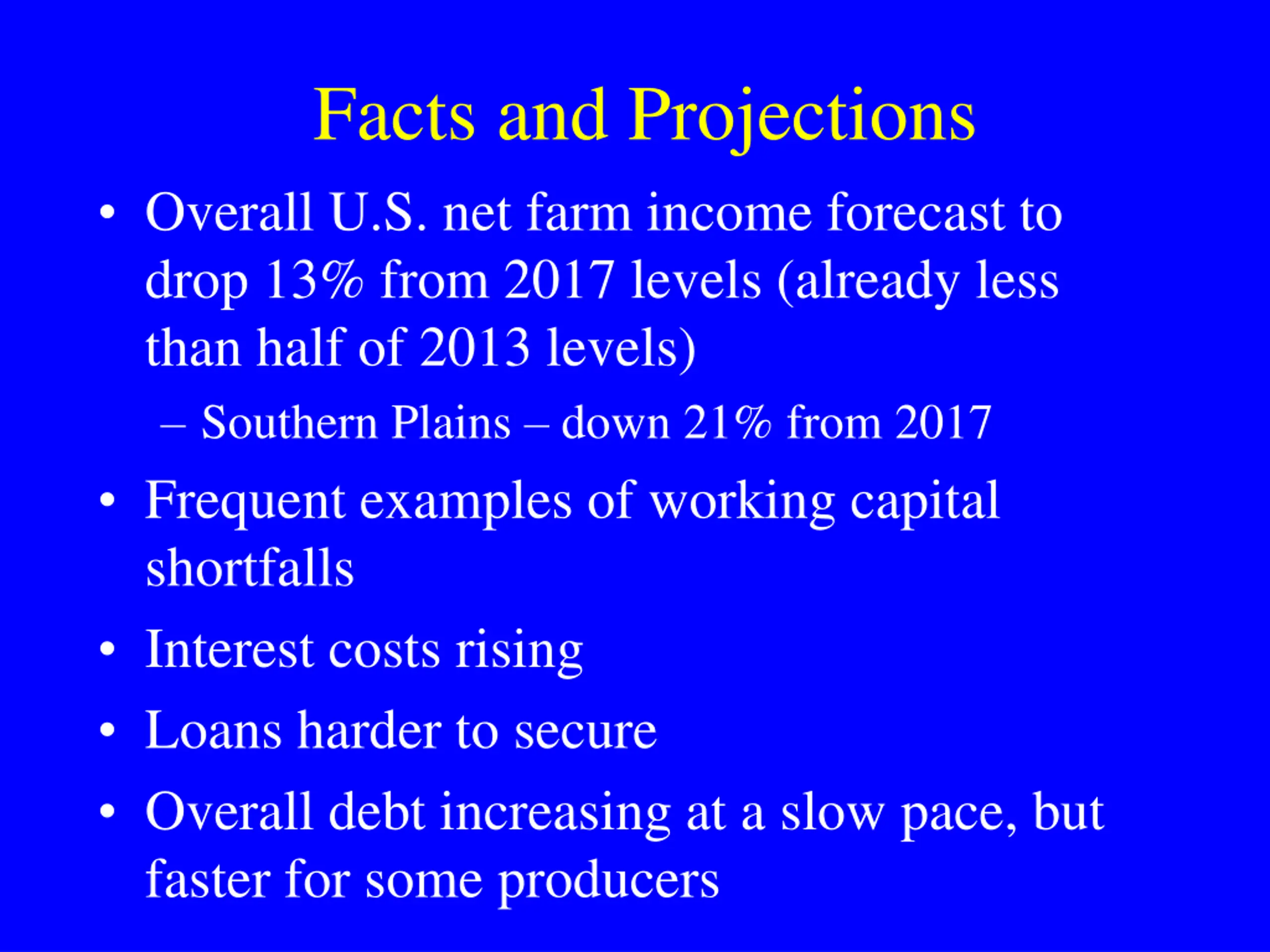 Facts and Projections

• Overall U.S. net farm income forecast to drop 13% from 2017 levels (already less than half of 2013 levels)
– Southern Plains – down 21% from 2017

• Frequent examples of working capital shortfalls

• Interest costs rising

• Loans harder to secure

• Overall debt increasing at a slow pace, but faster for some producers